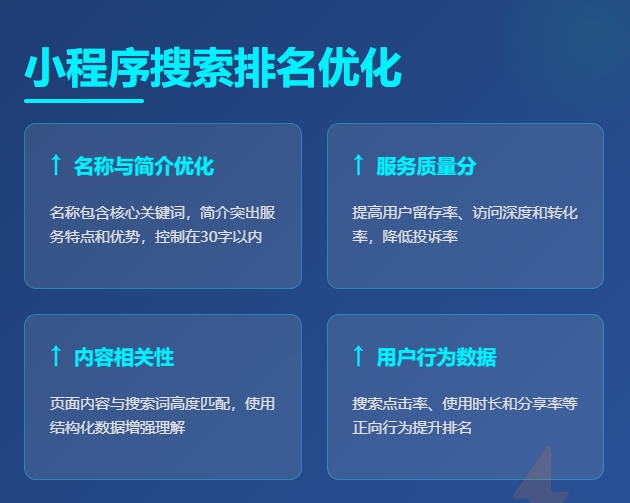 小程序搜索排名优化

↑ 名称与简介优化

名称包含核心关键词，简介突出服务特点和优势，控制在30字以内

↑ 服务质量分

提高用户留存率、访问深度和转化率，降低投诉率

↑ 内容相关性

页面内容与搜索词高度匹配，使用结构化数据增强理解

↑ 用户行为数据

搜索点击率、使用时长和分享率等正向行为提升排名